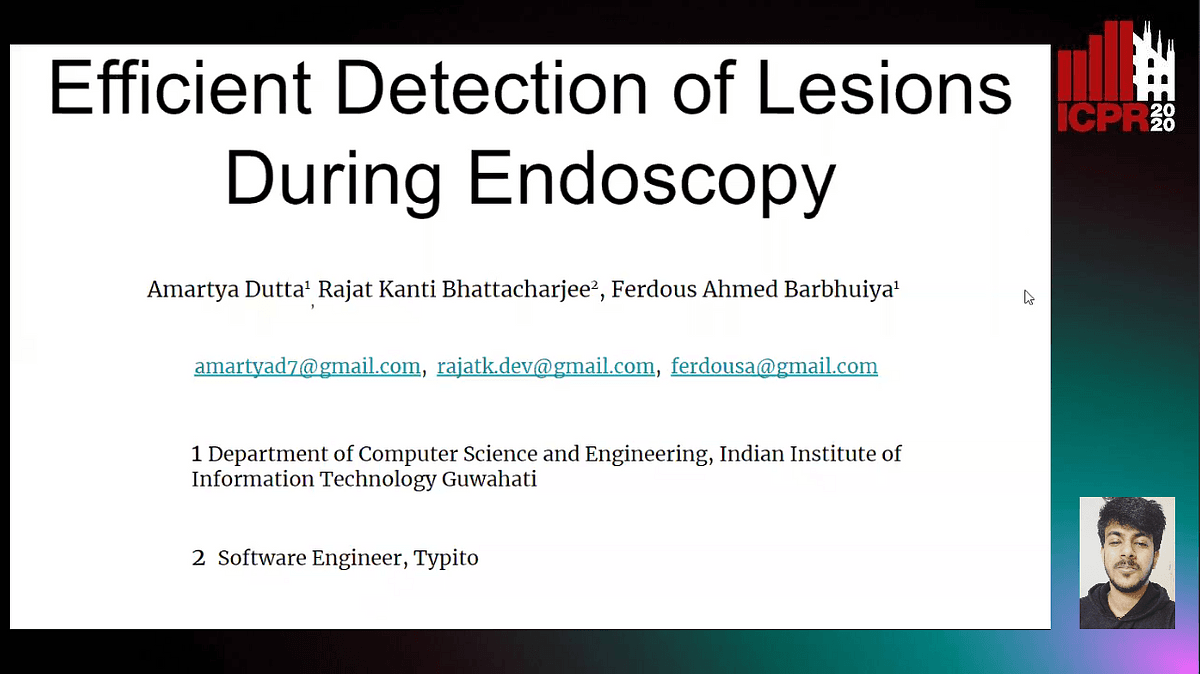 Efficient Detection of Lesions During Endoscopy

Amartya Dutta$^1$, Rajat Kanti Bhattacharjee$^2$, Ferdous Ahmed Barbhuiya$^1$

amartyad7@gmail.com, rajatk.dev@gmail.com, ferdousa@gmail.com

1 Department of Computer Science and Engineering, Indian Institute of Information Technology Guwahati

2 Software Engineer, Typito

ICPR 2020